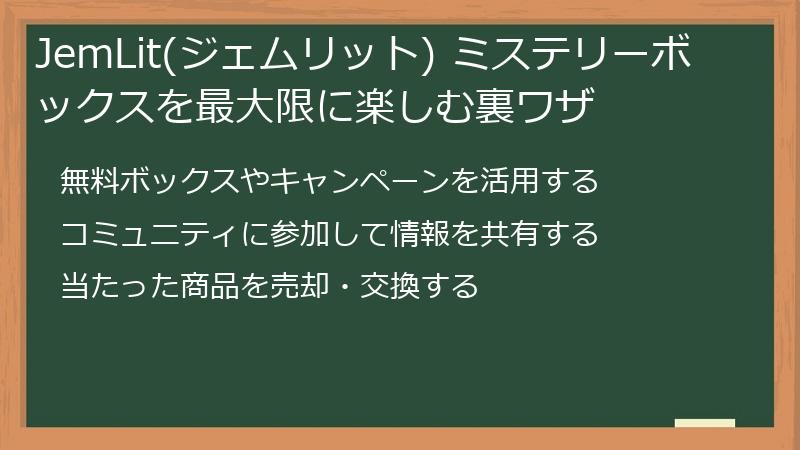 JemLit(ジェムリット) ミステリーボックスを最大限に楽しむ裏ワザ

無料ボックスやキャンペーンを活用する

コミュニティに参加して情報を共有する

当たった商品を売却・交換する